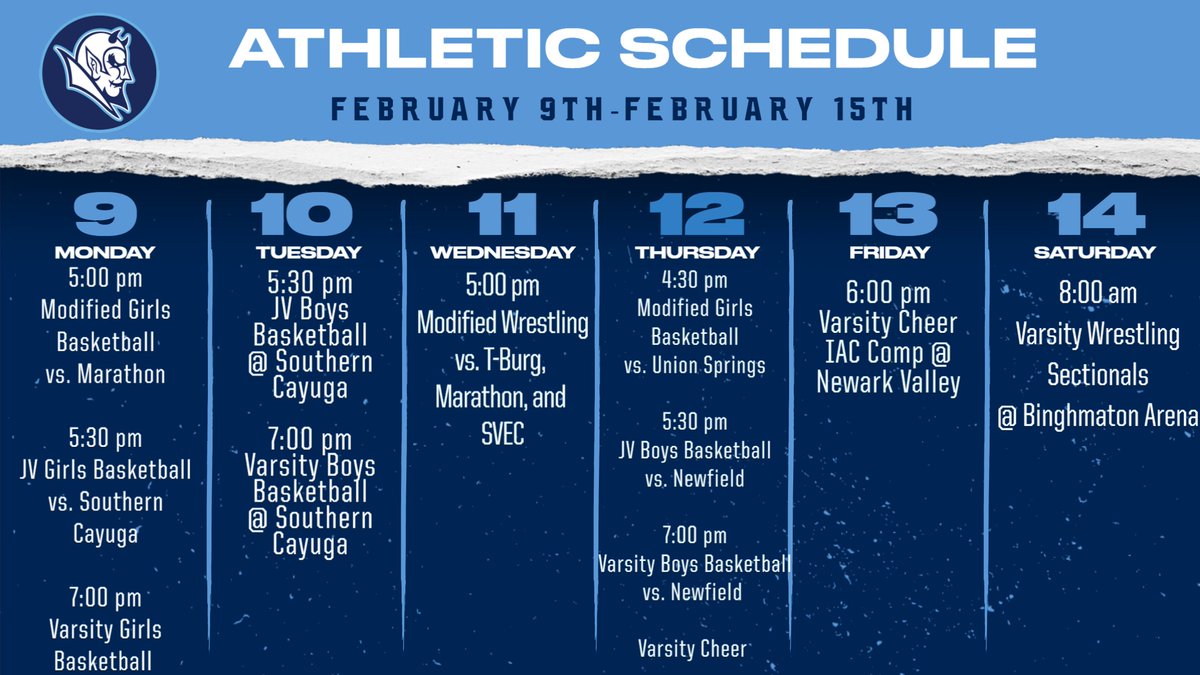 ATHLETIC SCHEDULE

FEBRUARY 9TH-FEBRUARY 15TH

9
MONDAY
5:00 pm
Modified Girls Basketball vs. Marathon

5:30 pm
JV Girls Basketball vs. Southern Cayuga

7:00 pm
Varsity Girls Basketball

10
TUESDAY
5:30 pm
JV Boys Basketball @ Southern Cayuga

7:00 pm
Varsity Boys Basketball @ Southern Cayuga

11
WEDNESDAY
5:00 pm
Modified Wrestling vs. T-Burg, Marathon, and SVEC

12
THURSDAY
4:30 pm
Modified Girls Basketball vs. Union Springs

5:30 pm
JV Boys Basketball vs. Newfield

7:00 pm
Varsity Boys Basketball vs. Newfield

Varsity Cheer

13
FRIDAY
6:00 pm
Varsity Cheer IAC Comp @ Newark Valley

14
SATURDAY
8:00 am
Varsity Wrestling Sectionals @ Binghmaton Arena